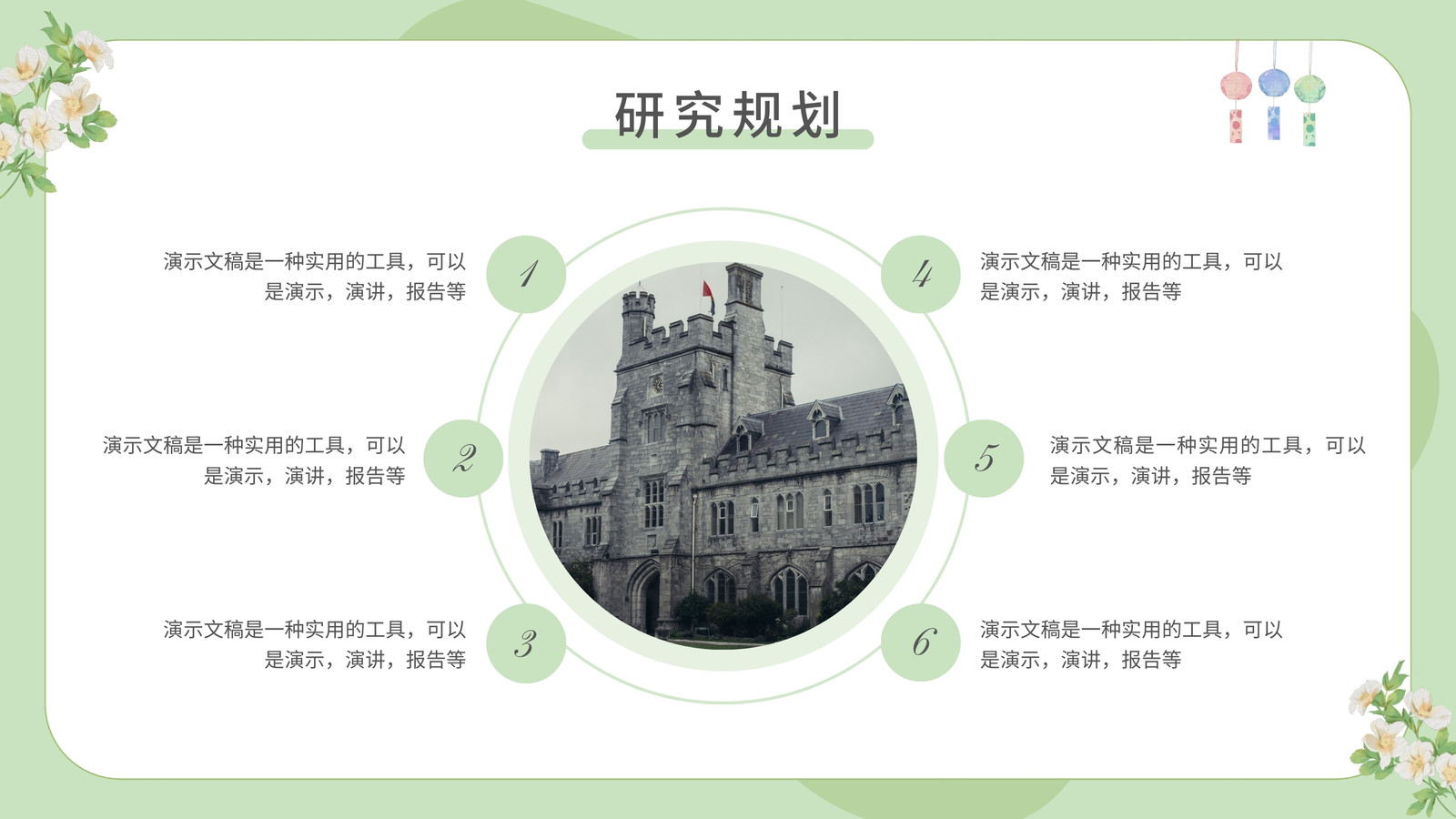 研究规划

演示文稿是一种实用的工具，可以是演示，演讲，报告等

1

演示文稿是一种实用的工具，可以是演示，演讲，报告等

2

演示文稿是一种实用的工具，可以是演示，演讲，报告等

3

4

演示文稿是一种实用的工具，可以是演示，演讲，报告等

5

演示文稿是一种实用的工具，可以是演示，演讲，报告等

6

演示文稿是一种实用的工具，可以是演示，演讲，报告等